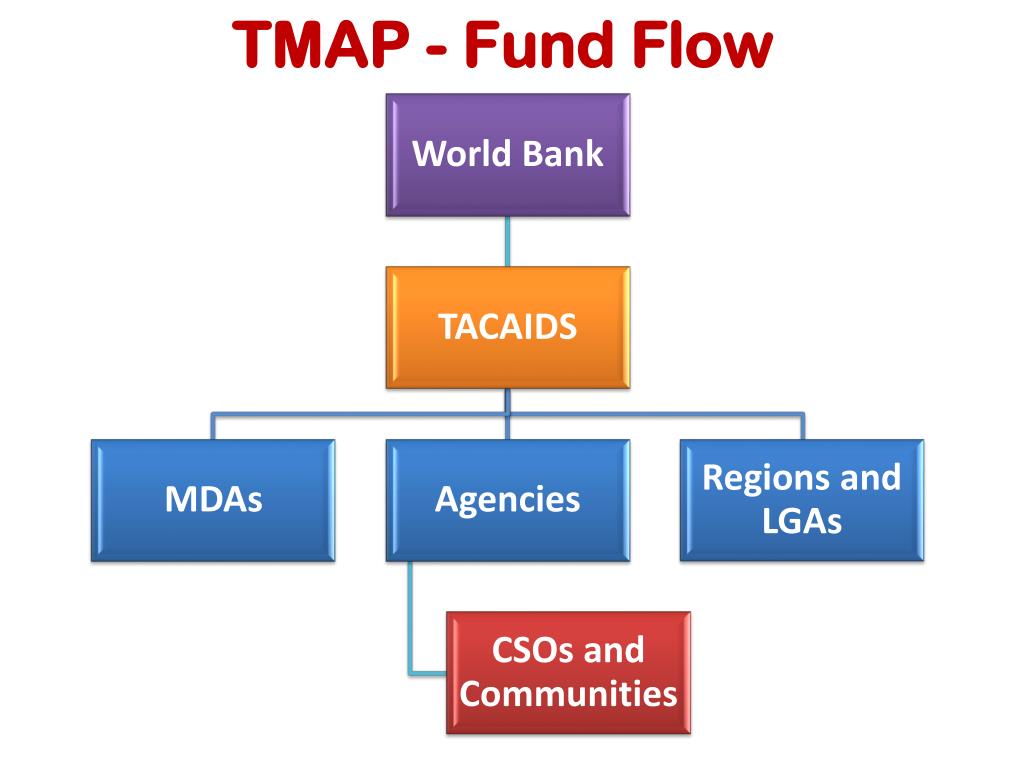 TMAP - Fund Flow

World Bank

TACAIDS

MDAs

Agencies

Regions and LGAs

CSOs and Communities